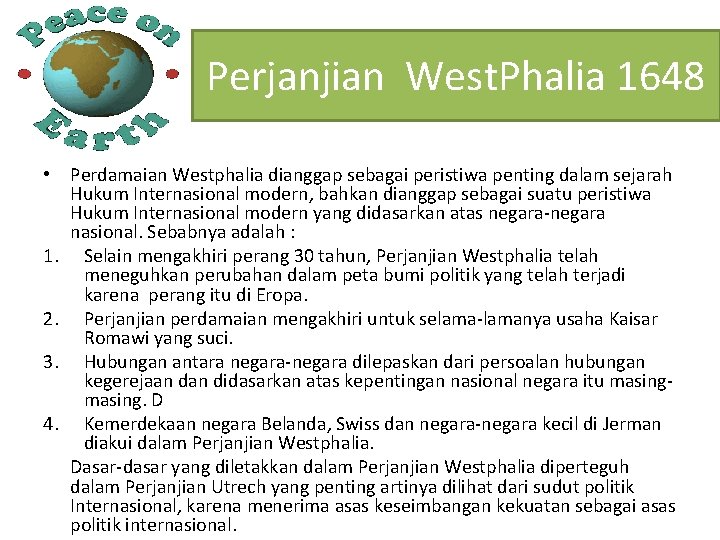 Peace on Earth

Perjanjian WestPhalia 1648

• Perdamaian Westphalia dianggap sebagai peristiwa penting dalam sejarah Hukum Internasional modern, bahkan dianggap sebagai suatu peristiwa Hukum Internasional modern yang didasarkan atas negara-negara nasional. Sebabnya adalah :

1. Selain mengakhiri perang 30 tahun, Perjanjian Westphalia telah meneguhkan perubahan dalam peta bumi politik yang telah terjadi karena perang itu di Eropa.
2. Perjanjian perdamaian mengakhiri untuk selama-lamanya usaha Kaisar Romawi yang suci.
3. Hubungan antara negara-negara dilepaskan dari persoalan hubungan kegerejaan dan didasarkan atas kepentingan nasional negara itu masing-masing. D
4. Kemerdekaan negara Belanda, Swiss dan negara-negara kecil di Jerman diakui dalam Perjanjian Westphalia.

Dasar-dasar yang diletakkan dalam Perjanjian Westphalia diperteguh dalam Perjanjian Utrech yang penting artinya dilihat dari sudut politik Internasional, karena menerima asas keseimbangan kekuatan sebagai asas politik internasional.